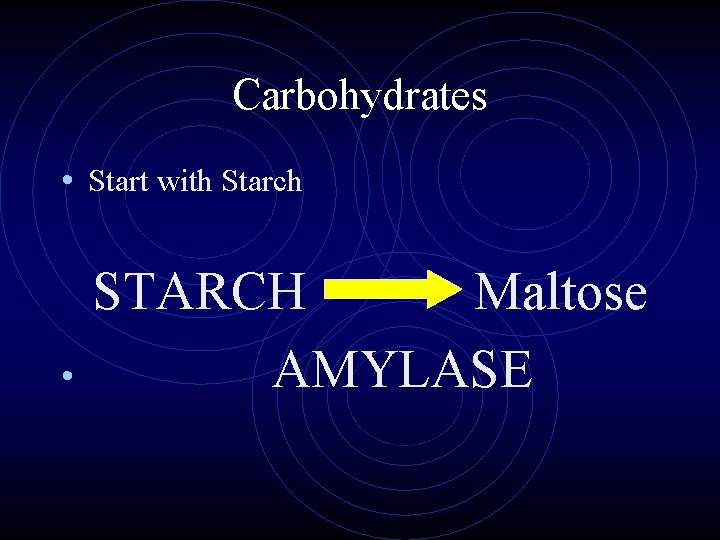 Carbohydrates

• Start with Starch

STARCH → Maltose

• AMYLASE